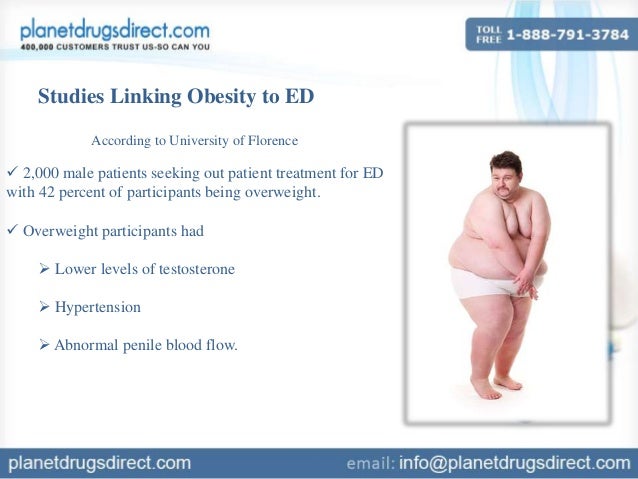 planetdrugsdirect.com
400,000 CUSTOMERS TRUST US-SO CAN YOU

TOLL FREE 1-888-791-3784

Studies Linking Obesity to ED

According to University of Florence

✓ 2,000 male patients seeking out patient treatment for ED with 42 percent of participants being overweight.

✓ Overweight participants had

➢ Lower levels of testosterone

➢ Hypertension

➢ Abnormal penile blood flow.

planetdrugsdirect.com

email: info@planetdrugsdirect.com